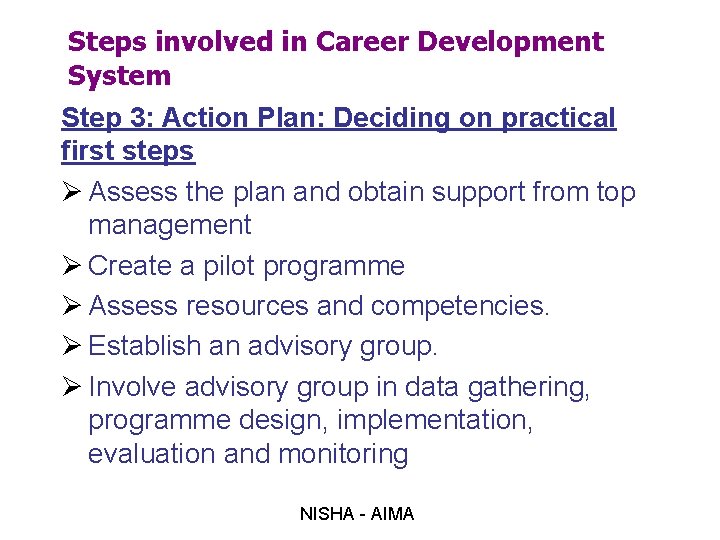 Steps involved in Career Development System

Step 3: Action Plan: Deciding on practical first steps

➢ Assess the plan and obtain support from top management

➢ Create a pilot programme

➢ Assess resources and competencies.

➢ Establish an advisory group.

➢ Involve advisory group in data gathering, programme design, implementation, evaluation and monitoring

NISHA - AIMA